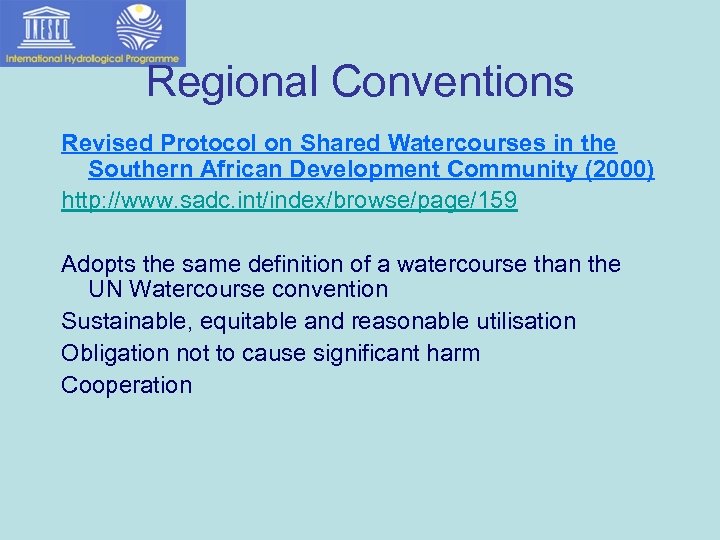 UNESCO

International Hydrological Programme

Regional Conventions

Revised Protocol on Shared Watercourses in the Southern African Development Community (2000)

http://www.sadc.int/index/browse/page/159

Adopts the same definition of a watercourse than the UN Watercourse convention

Sustainable, equitable and reasonable utilisation

Obligation not to cause significant harm

Cooperation